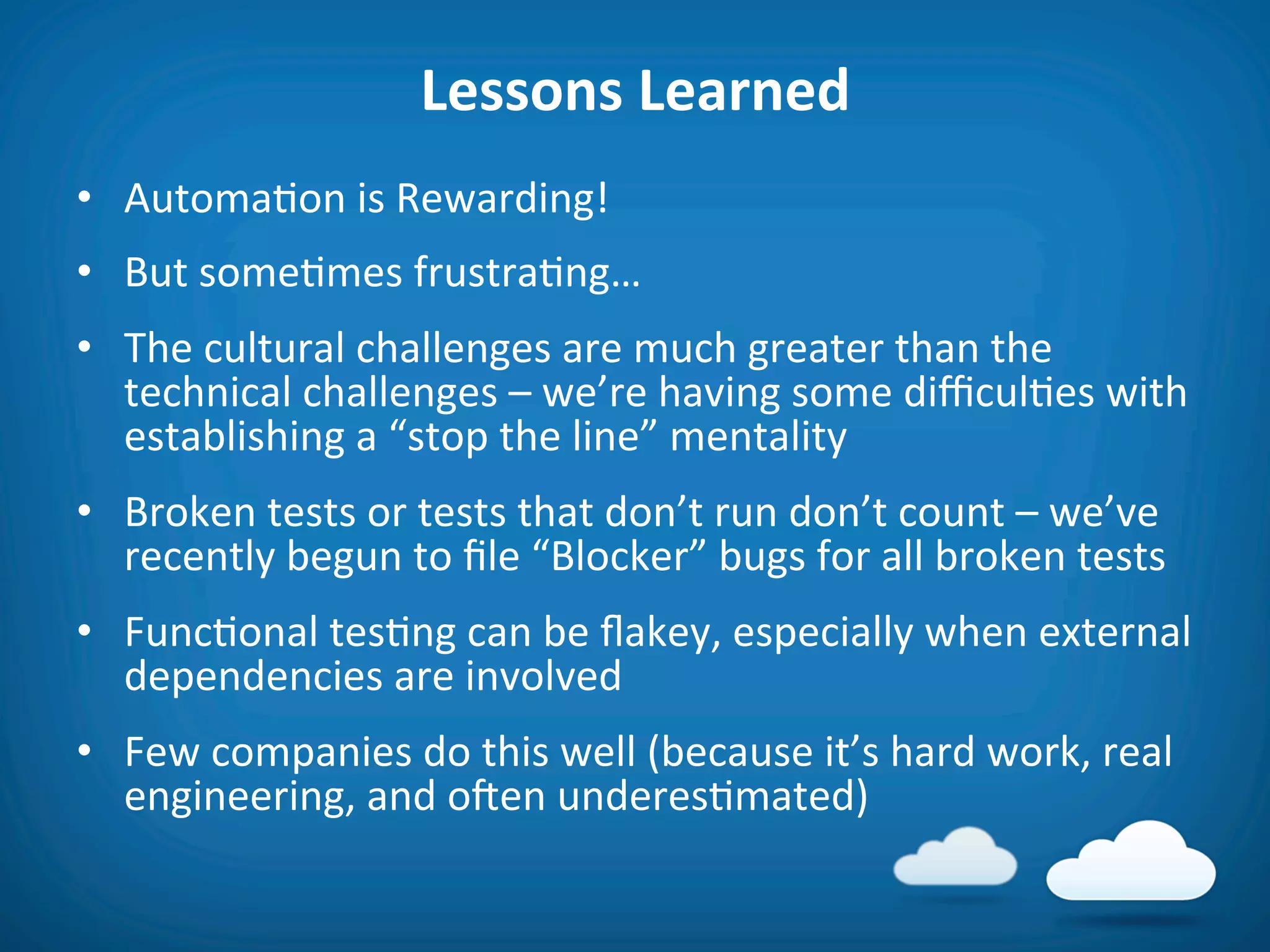 Lessons Learned

• Automation is Rewarding!

• But sometimes frustrating…

• The cultural challenges are much greater than the technical challenges – we're having some difficulties with establishing a "stop the line" mentality

• Broken tests or tests that don't run don't count – we've recently begun to file "Blocker" bugs for all broken tests

• Functional testing can be flakey, especially when external dependencies are involved

• Few companies do this well (because it's hard work, real engineering, and often underestimated)